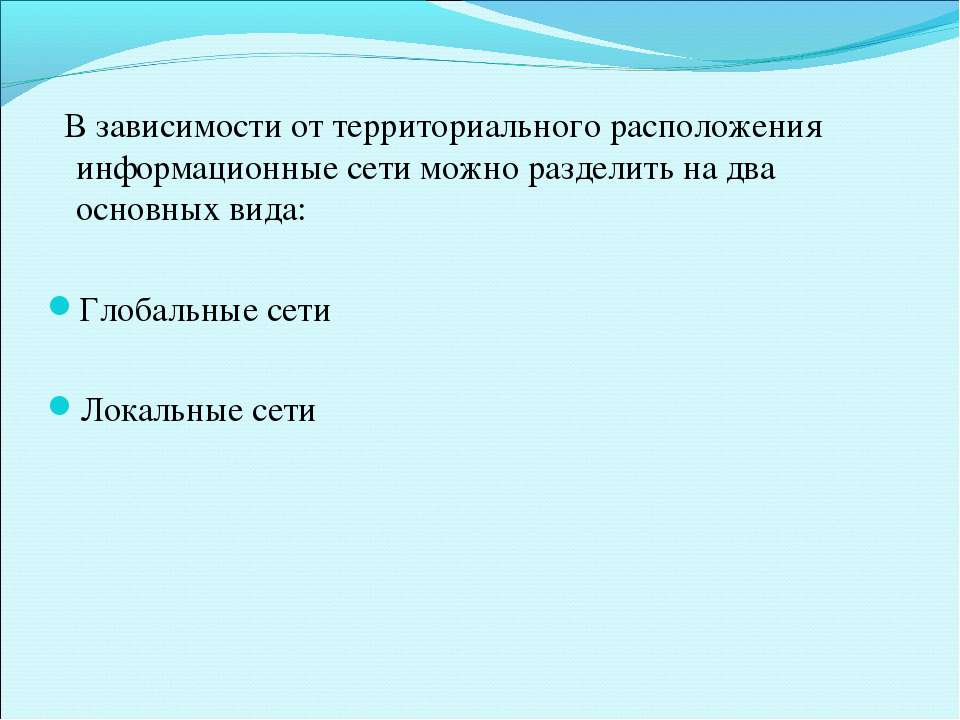 В зависимости от территориального расположения информационные сети можно разделить на два основных вида:

Глобальные сети

Локальные сети